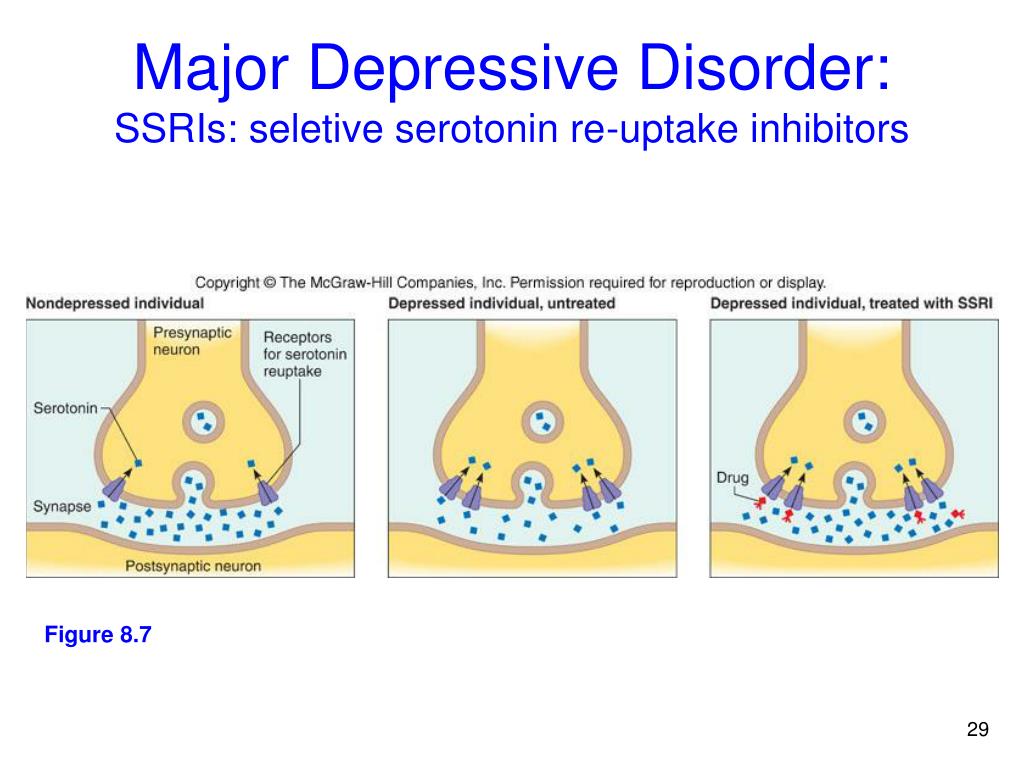 Major Depressive Disorder:
SSRIs: seletive serotonin re-uptake inhibitors

Copyright © The McGraw-Hill Companies, Inc. Permission required for reproduction or display.

Nondepressed individual

Presynaptic neuron

Receptors for serotonin reuptake

Serotonin

Synapse

Postsynaptic neuron

Depressed individual, untreated

Depressed individual, treated with SSRI

Drug

Figure 8.7

29